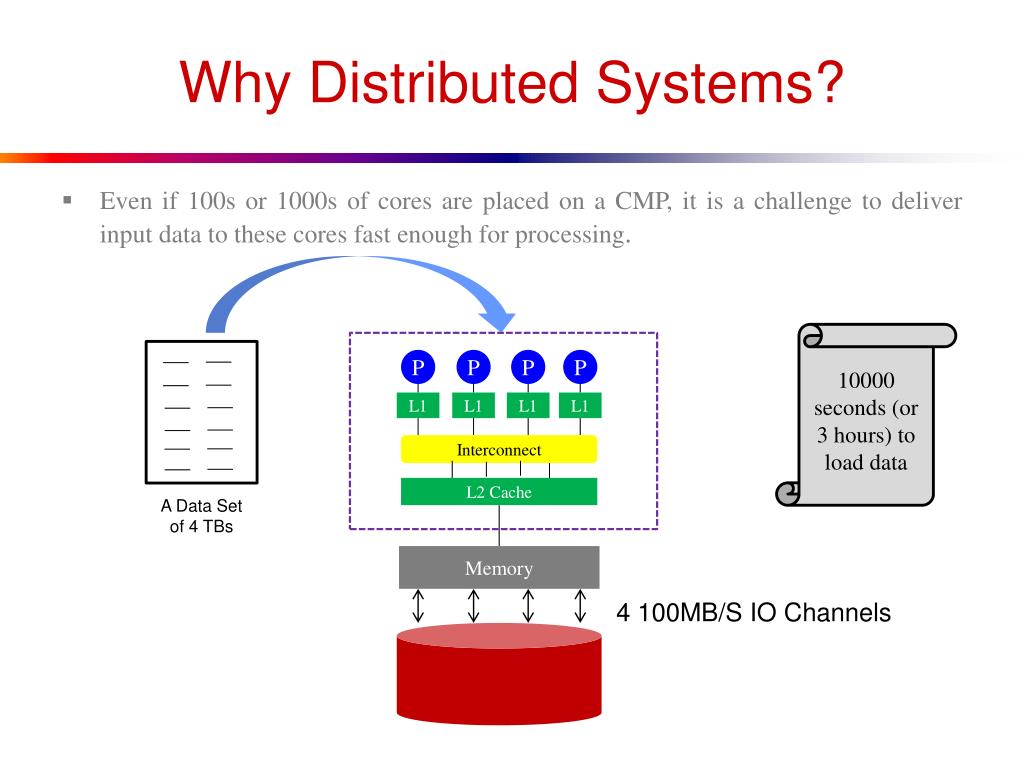 Why Distributed Systems?

▪ Even if 100s or 1000s of cores are placed on a CMP, it is a challenge to deliver input data to these cores fast enough for processing.

A Data Set of 4 TBs

P P P P

L1 L1 L1 L1

Interconnect

L2 Cache

Memory

4 100MB/S IO Channels

10000 seconds (or 3 hours) to load data